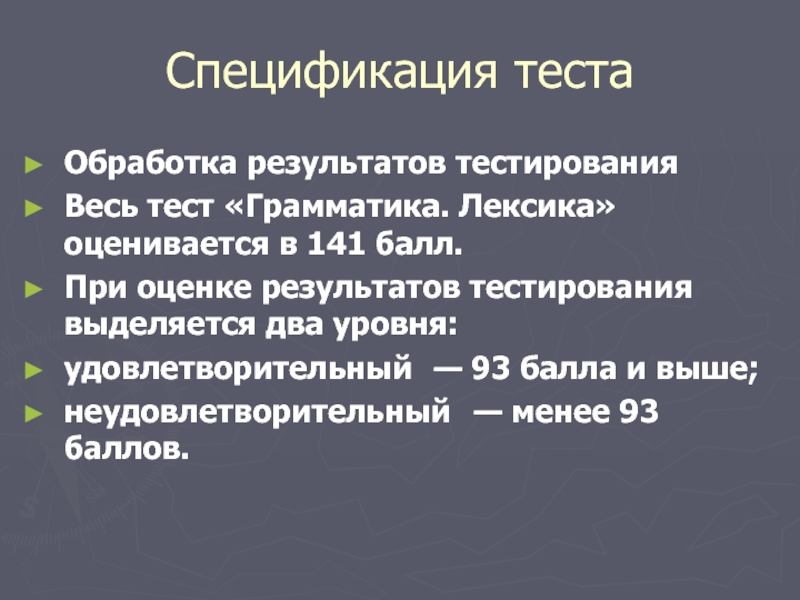 Спецификация теста

► Обработка результатов тестирования
► Весь тест «Грамматика. Лексика» оценивается в 141 балл.
► При оценке результатов тестирования выделяется два уровня:
► удовлетворительный — 93 балла и выше;
► неудовлетворительный — менее 93 баллов.